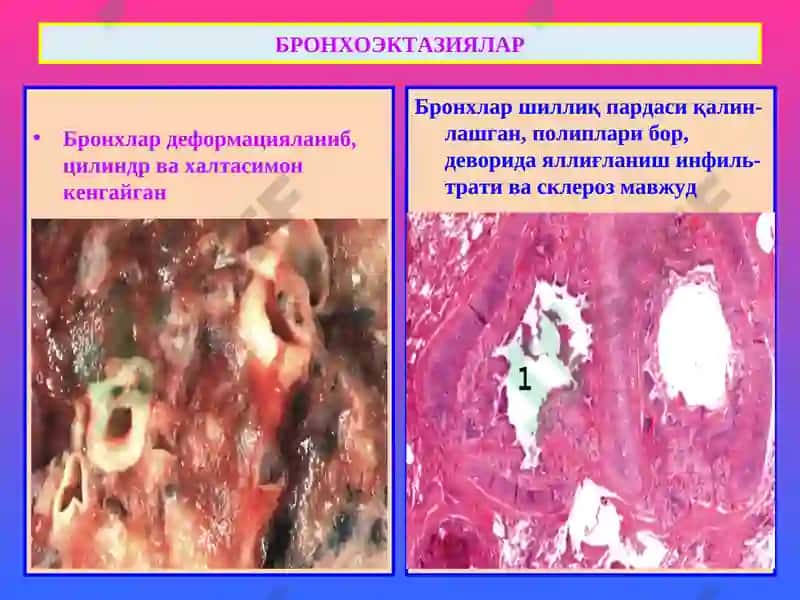 БРОНХОЭКТАЗИЯЛАР

• Бронхлар деформацияланиб, цилиндр ва халтасимон кенгайган

Бронхлар шиллиқ пардаси қалинлашган, полиплари бор, деворида яллиғланиш инфильтрати ва склероз мавжуд

1